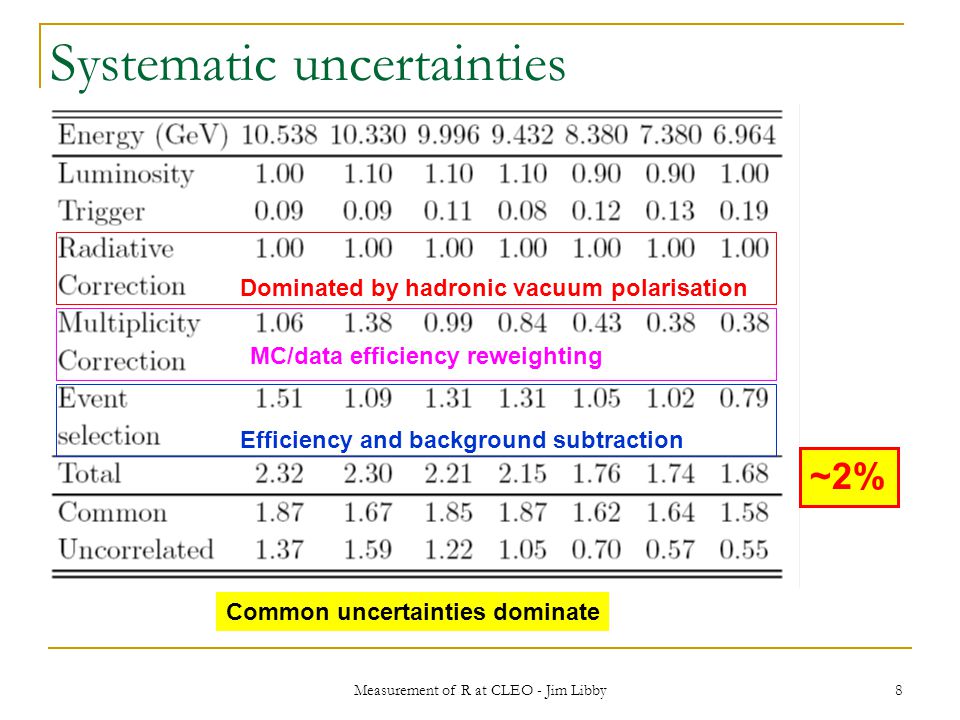 Systematic uncertainties

| Energy (GeV) | 10.538 | 10.330 | 9.996 | 9.432 | 8.380 | 7.380 | 6.964 |
|---|---|---|---|---|---|---|---|
| Luminosity | 1.00 | 1.10 | 1.10 | 1.10 | 0.90 | 0.90 | 1.00 |
| Trigger | 0.09 | 0.09 | 0.11 | 0.08 | 0.12 | 0.13 | 0.19 |
| Radiative Correction | 1.00 | 1.00 | 1.00 | 1.00 | 1.00 | 1.00 | 1.00 |
| Multiplicity Correction | 1.06 | 1.38 | 0.99 | 0.84 | 0.43 | 0.38 | 0.38 |
| Event selection | 1.51 | 1.09 | 1.31 | 1.31 | 1.05 | 1.02 | 0.79 |
| Total | 2.32 | 2.30 | 2.21 | 2.15 | 1.76 | 1.74 | 1.68 |
| Common | 1.87 | 1.67 | 1.85 | 1.87 | 1.62 | 1.64 | 1.58 |
| Uncorrelated | 1.37 | 1.59 | 1.22 | 1.05 | 0.70 | 0.57 | 0.55 |

Dominated by hadronic vacuum polarisation

MC/data efficiency reweighting

Efficiency and background subtraction

~2%

Common uncertainties dominate

Measurement of R at CLEO - Jim Libby

8